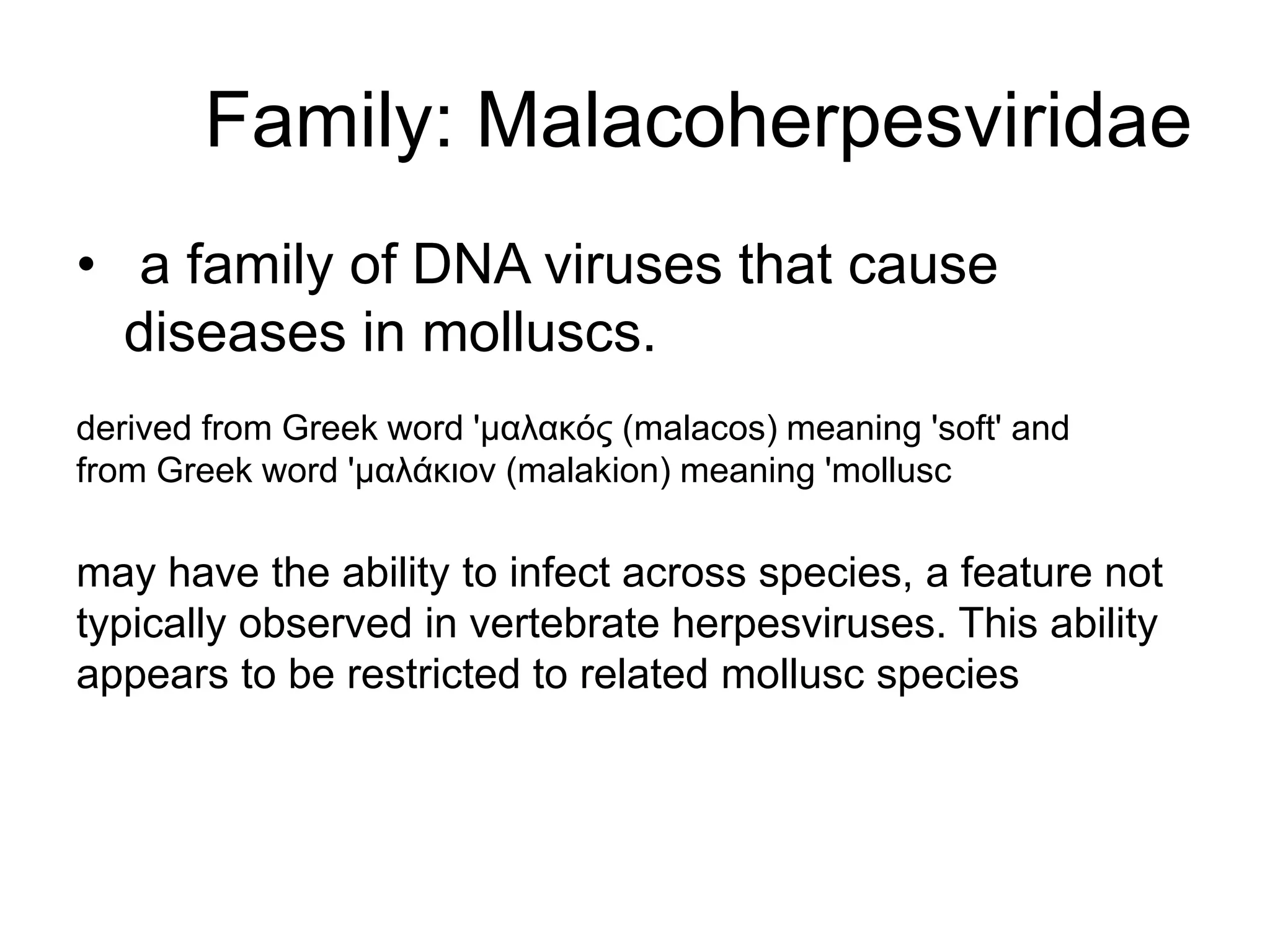 Family: Malacoherpesviridae

• a family of DNA viruses that cause diseases in molluscs.

derived from Greek word 'μαλακός (malacos) meaning 'soft' and from Greek word 'μαλάκιον (malakion) meaning 'mollusc

may have the ability to infect across species, a feature not typically observed in vertebrate herpesviruses. This ability appears to be restricted to related mollusc species